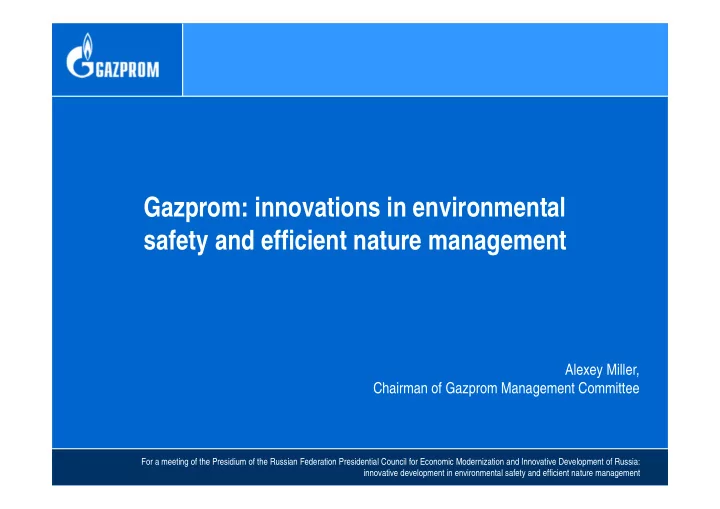 GAZPROM

Gazprom: innovations in environmental safety and efficient nature management

Alexey Miller,
Chairman of Gazprom Management Committee

For a meeting of the Presidium of the Russian Federation Presidential Council for Economic Modernization and Innovative Development of Russia: innovative development in environmental safety and efficient nature management